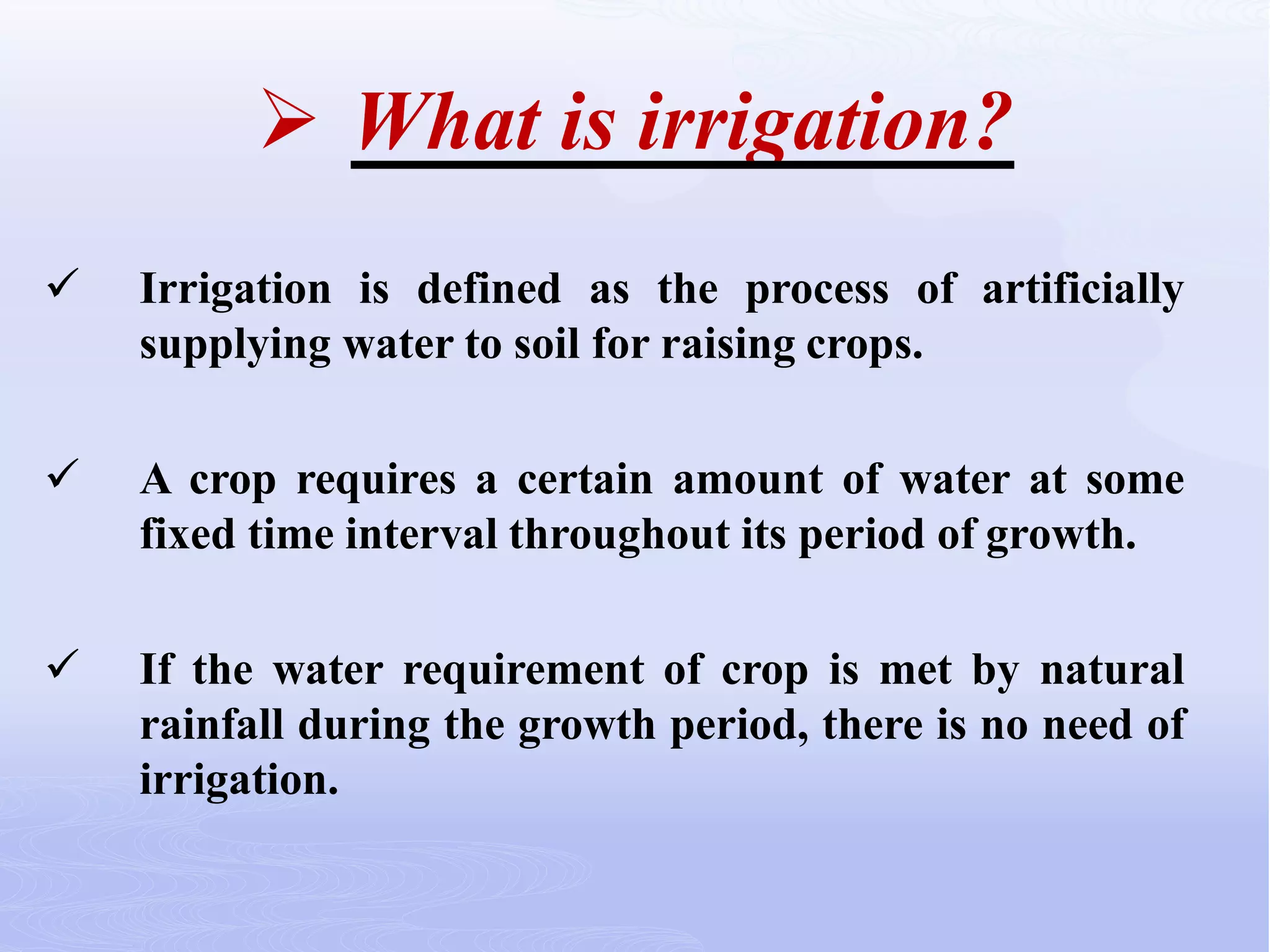 ➢ What is irrigation?

✓ Irrigation is defined as the process of artificially supplying water to soil for raising crops.

✓ A crop requires a certain amount of water at some fixed time interval throughout its period of growth.

✓ If the water requirement of crop is met by natural rainfall during the growth period, there is no need of irrigation.